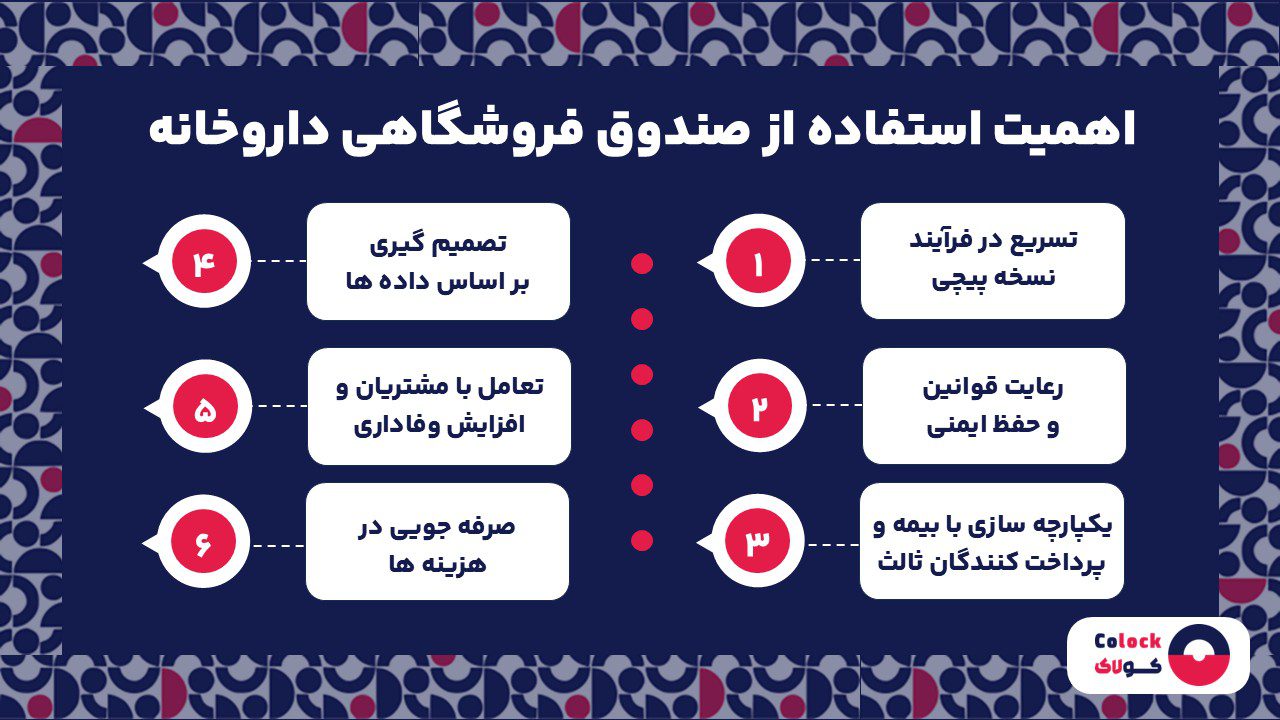 اهمیت استفاده از صندوق فروشگاهی داروخانه

۱
تسریع در فرآیند نسخه پیچی

۲
رعایت قوانین و حفظ ایمنی

۳
یکپارچه سازی با بیمه و پرداخت کنندگان ثالث

۴
تصمیم گیری بر اساس داده ها

۵
تعامل با مشتریان و افزایش وفاداری

۶
صرفه جویی در هزینه ها

Colock
کولاک